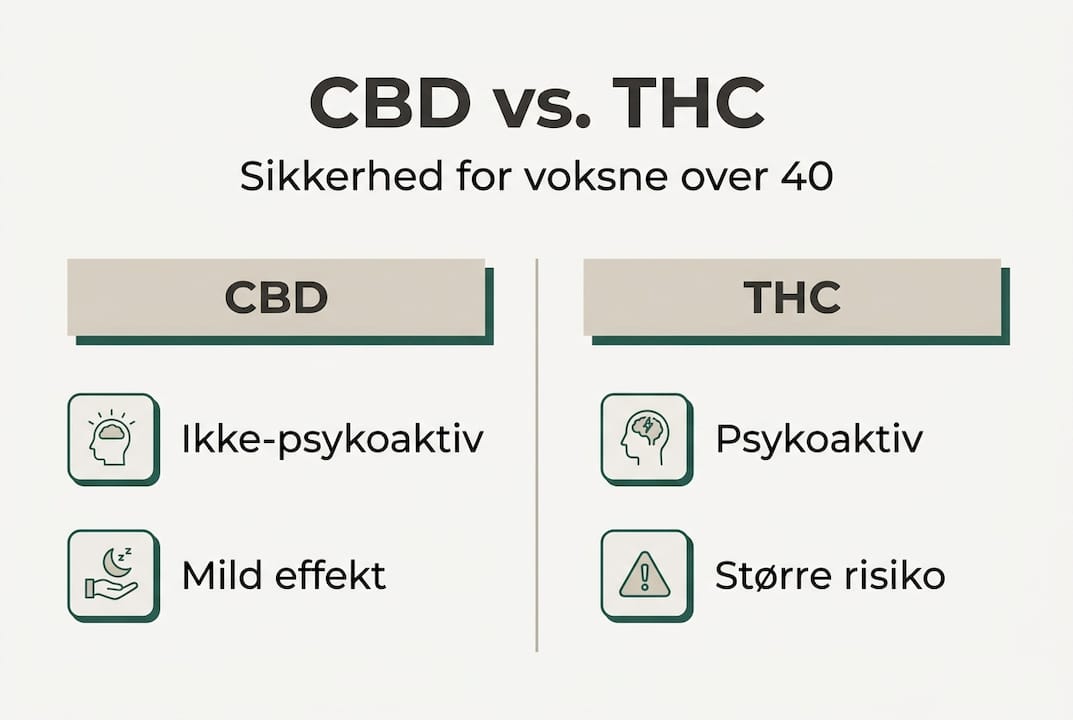 CBD vs. THC

Sikkerhed for voksne over 40

CBD

Ikke-psykoaktiv

Mild effekt

THC

Psykoaktiv

Større risiko